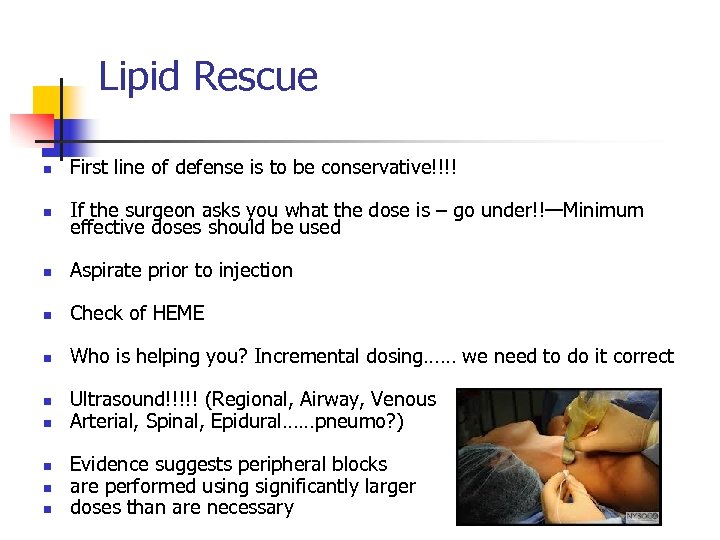 Lipid Rescue

- First line of defense is to be conservative!!!!
- If the surgeon asks you what the dose is – go under!!—Minimum effective doses should be used
- Aspirate prior to injection
- Check of HEME
- Who is helping you? Incremental dosing…… we need to do it correct
- Ultrasound!!!!! (Regional, Airway, Venous
- Arterial, Spinal, Epidural……pneumo?)
- Evidence suggests peripheral blocks
- are performed using significantly larger
- doses than are necessary

NYSORA